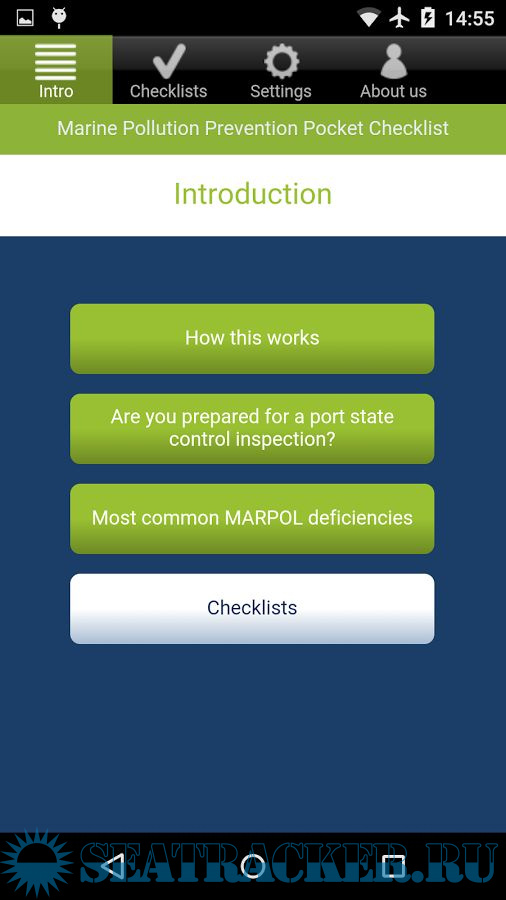 14:55

Intro
Checklists
Settings
About us

Marine Pollution Prevention Pocket Checklist

Introduction

How this works

Are you prepared for a port state control inspection?

Most common MARPOL deficiencies

Checklists

SEATRACKER.RU